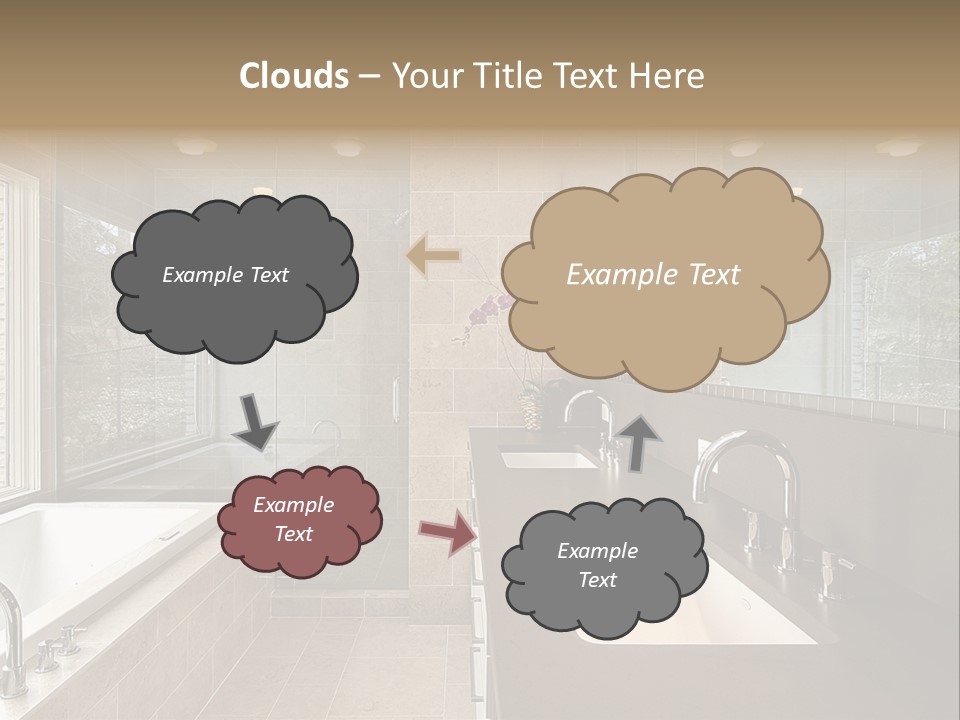 Clouds – Your Title Text Here

Example Text

Example Text

Example Text

Example Text